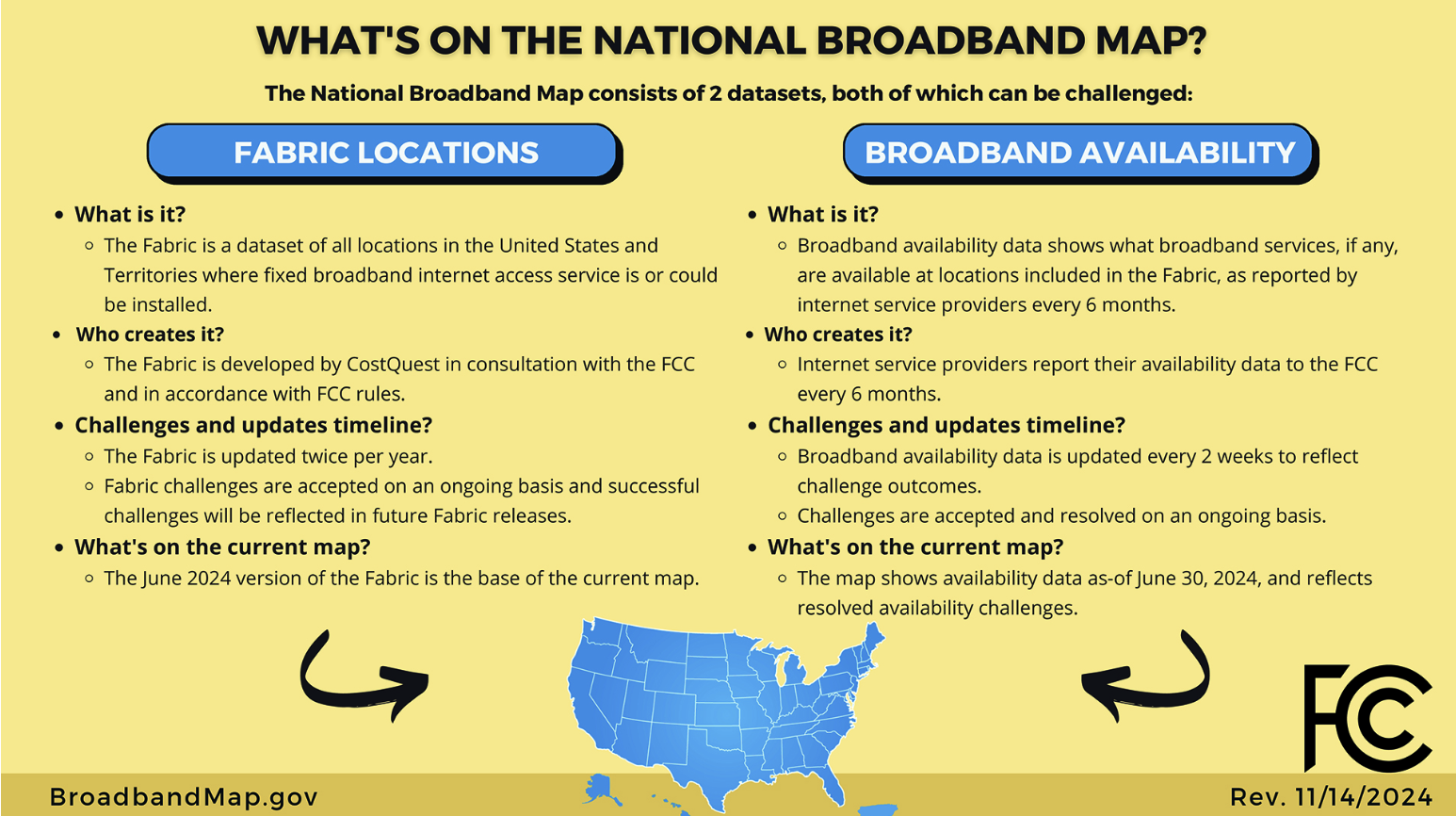 WHAT'S ON THE NATIONAL BROADBAND MAP?

The National Broadband Map consists of 2 datasets, both of which can be challenged:

FABRIC LOCATIONS

- What is it?
  - The Fabric is a dataset of all locations in the United States and Territories where fixed broadband internet access service is or could be installed.
- Who creates it?
  - The Fabric is developed by CostQuest in consultation with the FCC and in accordance with FCC rules.
- Challenges and updates timeline?
  - The Fabric is updated twice per year.
  - Fabric challenges are accepted on an ongoing basis and successful challenges will be reflected in future Fabric releases.
- What's on the current map?
  - The June 2024 version of the Fabric is the base of the current map.

BROADBAND AVAILABILITY

- What is it?
  - Broadband availability data shows what broadband services, if any, are available at locations included in the Fabric, as reported by internet service providers every 6 months.
- Who creates it?
  - Internet service providers report their availability data to the FCC every 6 months.
- Challenges and updates timeline?
  - Broadband availability data is updated every 2 weeks to reflect challenge outcomes.
  - Challenges are accepted and resolved on an ongoing basis.
- What's on the current map?
  - The map shows availability data as-of June 30, 2024, and reflects resolved availability challenges.

FCC

BroadbandMap.gov

Rev. 11/14/2024